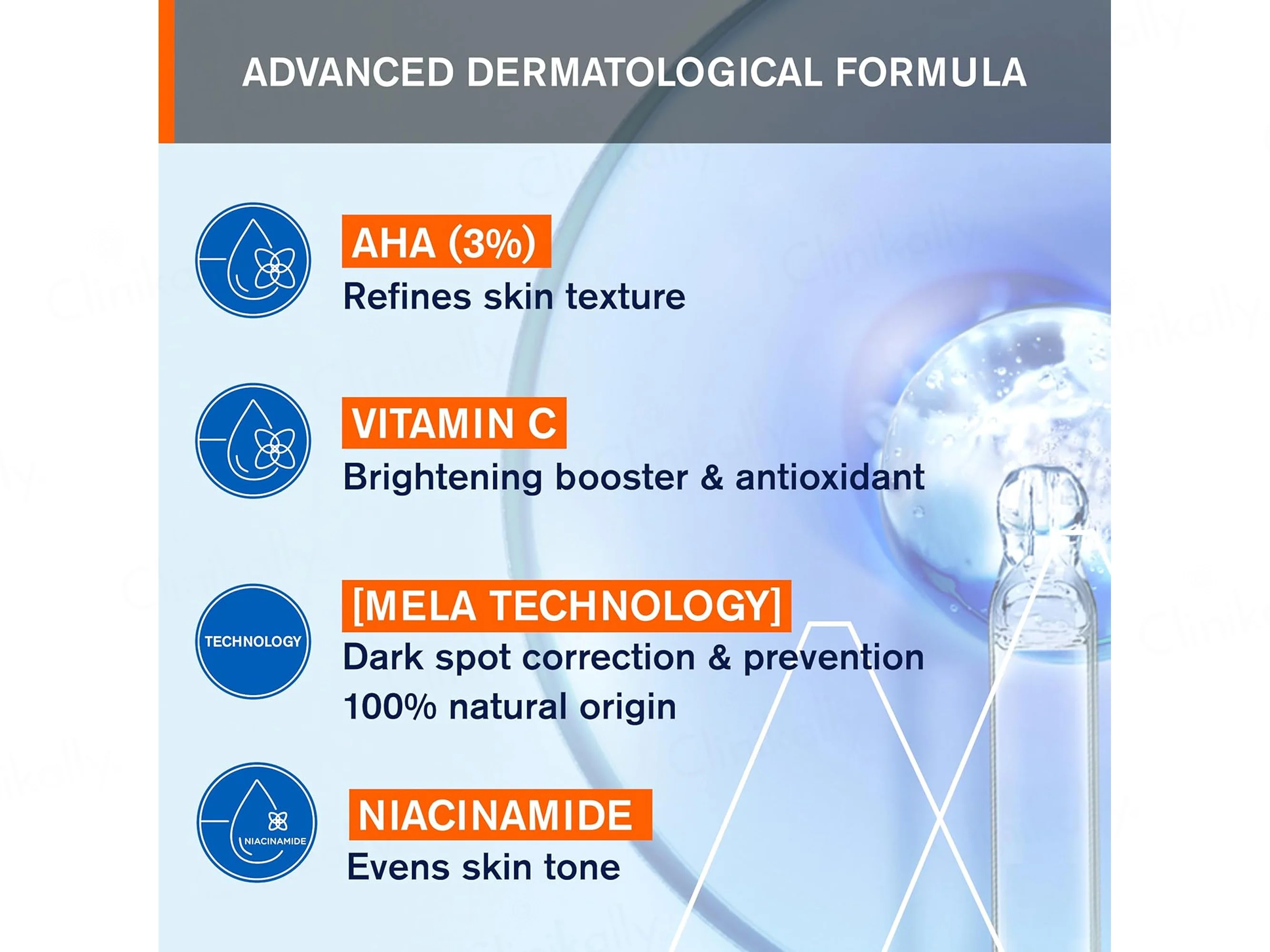 ADVANCED DERMATOLOGICAL FORMULA

AHA (3%)
Refines skin texture

VITAMIN C
Brightening booster & antioxidant

TECHNOLOGY
[MELA TECHNOLOGY]
Dark spot correction & prevention
100% natural origin

NIACINAMIDE
NIACINAMIDE
Evens skin tone